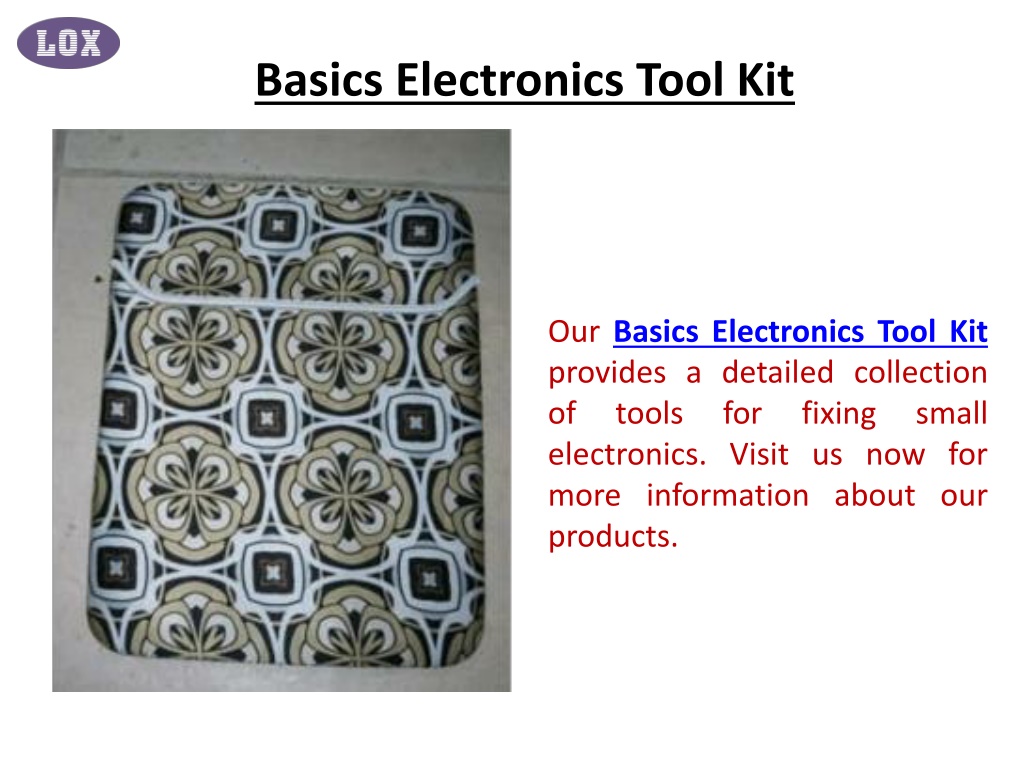 LOX

Basics Electronics Tool Kit

Our Basics Electronics Tool Kit provides a detailed collection of tools for fixing small electronics. Visit us now for more information about our products.